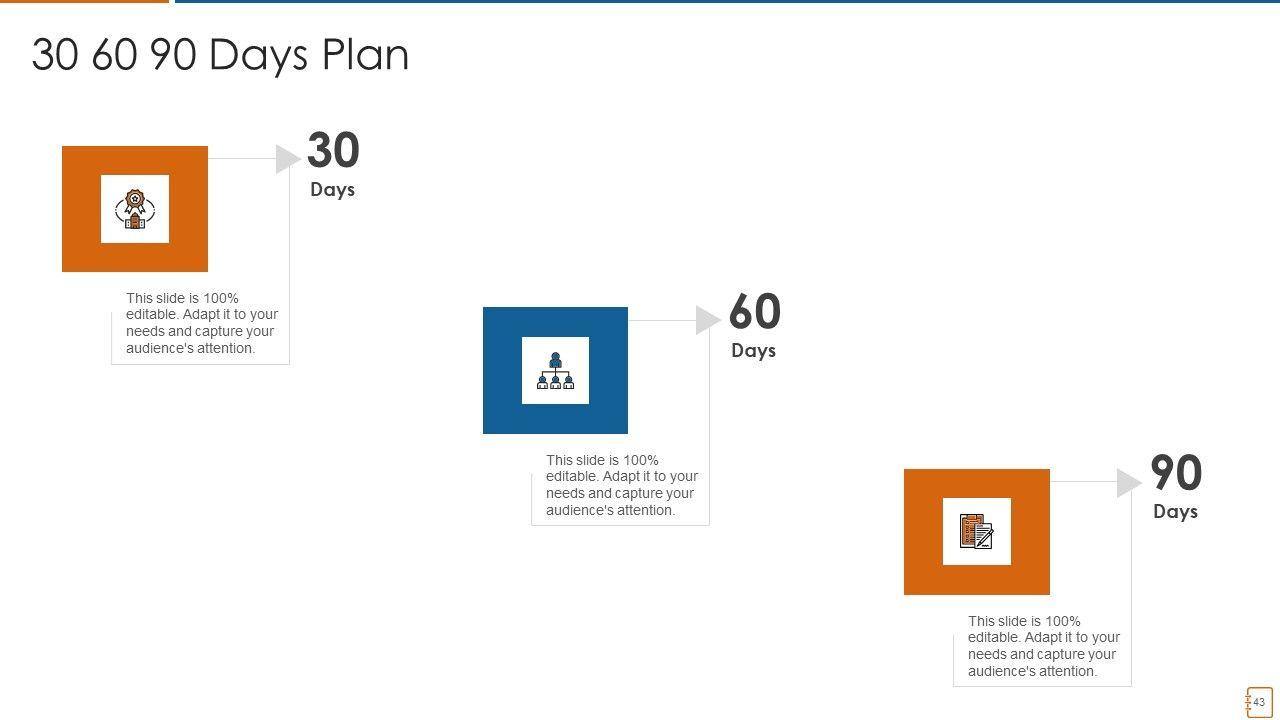 30 60 90 Days Plan

30
Days

This slide is 100% editable. Adapt it to your needs and capture your audience's attention.

60
Days

This slide is 100% editable. Adapt it to your needs and capture your audience's attention.

90
Days

This slide is 100% editable. Adapt it to your needs and capture your audience's attention.

43